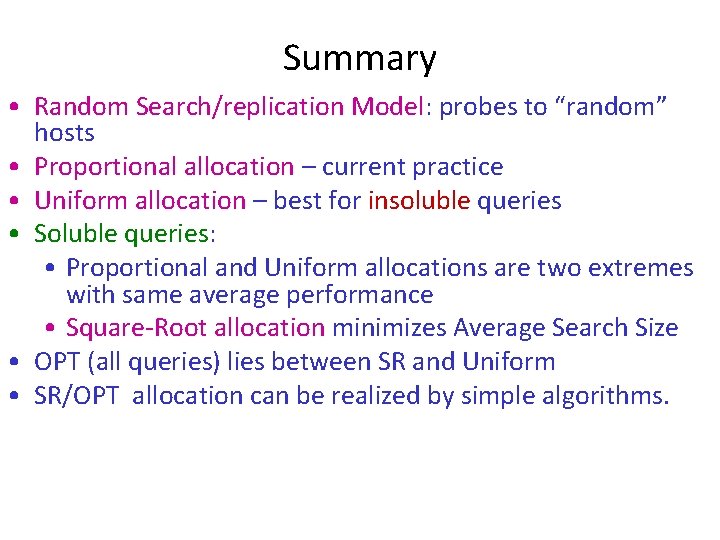 Summary

• Random Search/replication Model: probes to “random” hosts
• Proportional allocation – current practice
• Uniform allocation – best for insoluble queries
• Soluble queries:
  • Proportional and Uniform allocations are two extremes with same average performance
  • Square-Root allocation minimizes Average Search Size
• OPT (all queries) lies between SR and Uniform
• SR/OPT allocation can be realized by simple algorithms.